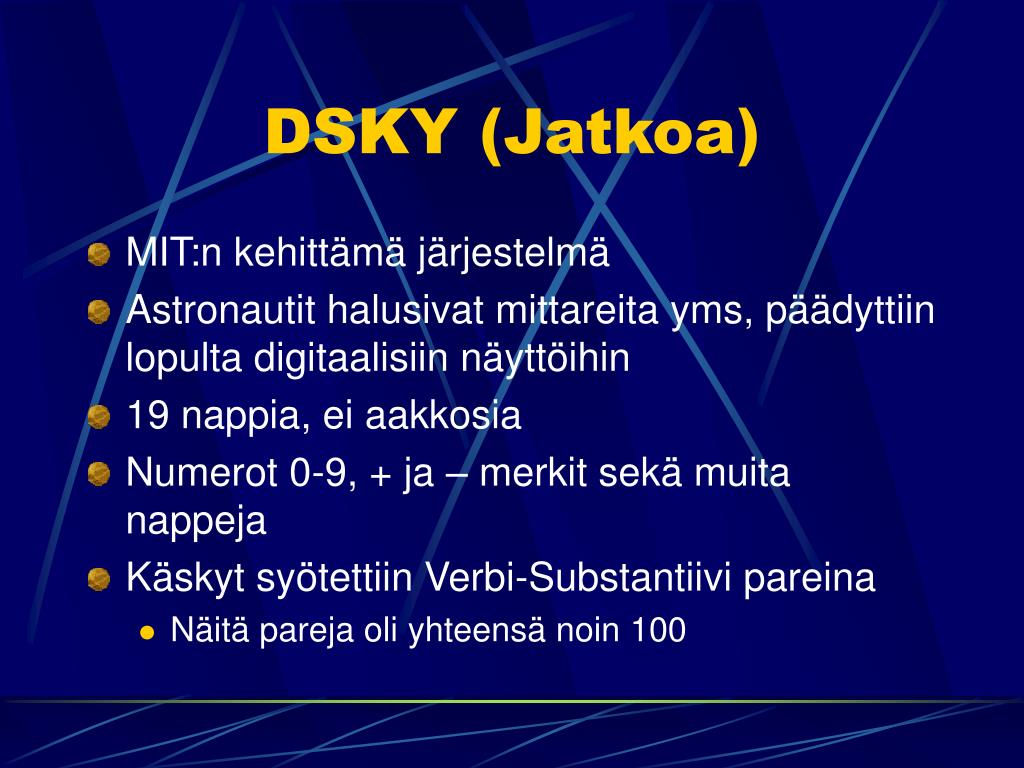 DSKY (Jatkoa)

MIT:n kehittämä järjestelmä

Astronautit halusivat mittareita yms, päädyttiin lopulta digitaalisiin näyttöihin

19 nappia, ei aakkosia

Numerot 0-9, + ja – merkit sekä muita nappeja

Käskyt syötettiin Verbi-Substantiivi pareina

Näitä pareja oli yhteensä noin 100